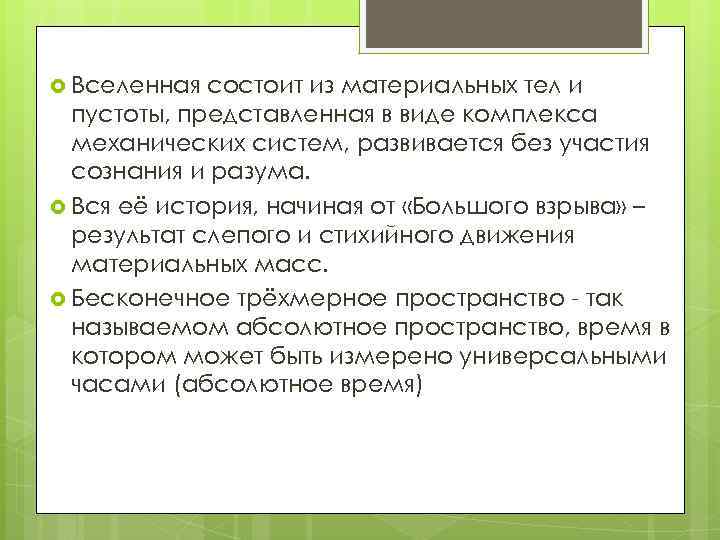 Вселенная состоит из материальных тел и пустоты, представленная в виде комплекса механических систем, развивается без участия сознания и разума.

Вся её история, начиная от «Большого взрыва» – результат слепого и стихийного движения материальных масс.

Бесконечное трёхмерное пространство - так называемом абсолютное пространство, время в котором может быть измерено универсальными часами (абсолютное время)